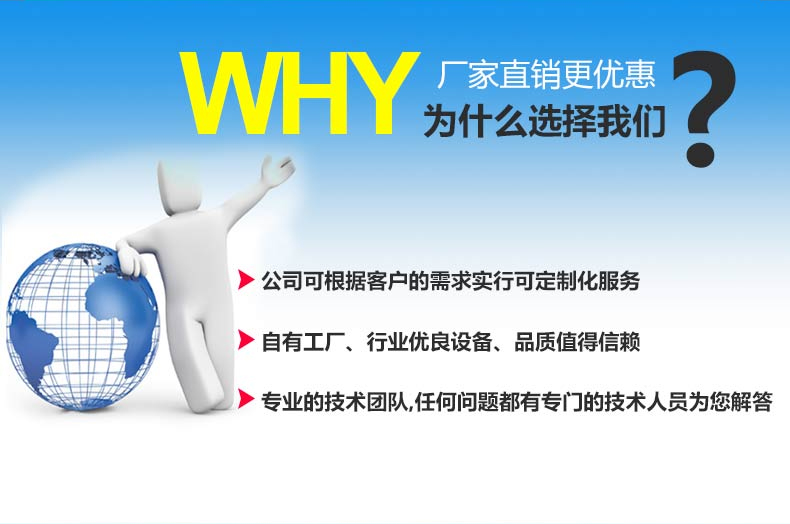 WHY 厂家直销更优惠
为什么选择我们
?

公司可根据客户的需求实行可定制化服务

自有工厂、行业优良设备、品质值得信赖

专业的技术团队,任何问题都有专门的技术人员为您解答